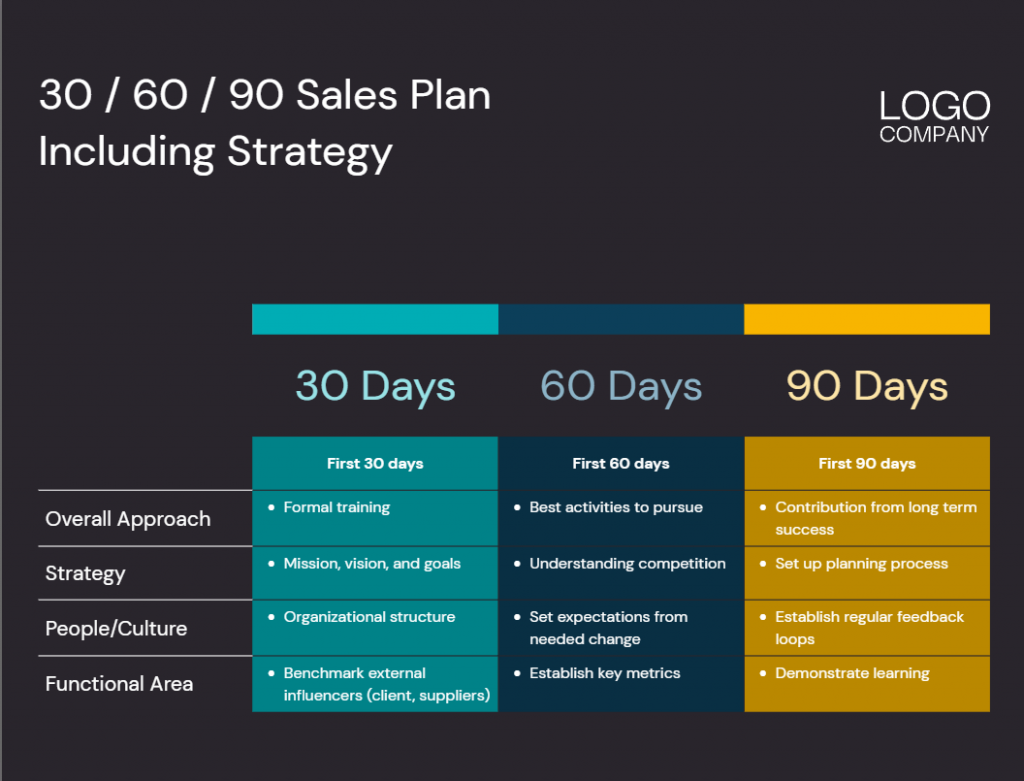 30 / 60 / 90 Sales Plan
Including Strategy

LOGO
COMPANY

| | 30 Days | 60 Days | 90 Days |
|---|---|---|---|
| | First 30 days | First 60 days | First 90 days |
| Overall Approach | • Formal training | • Best activities to pursue | • Contribution from long term success |
| Strategy | • Mission, vision, and goals | • Understanding competition | • Set up planning process |
| People/Culture | • Organizational structure | • Set expectations from needed change | • Establish regular feedback loops |
| Functional Area | • Benchmark external influencers (client, suppliers) | • Establish key metrics | • Demonstrate learning |